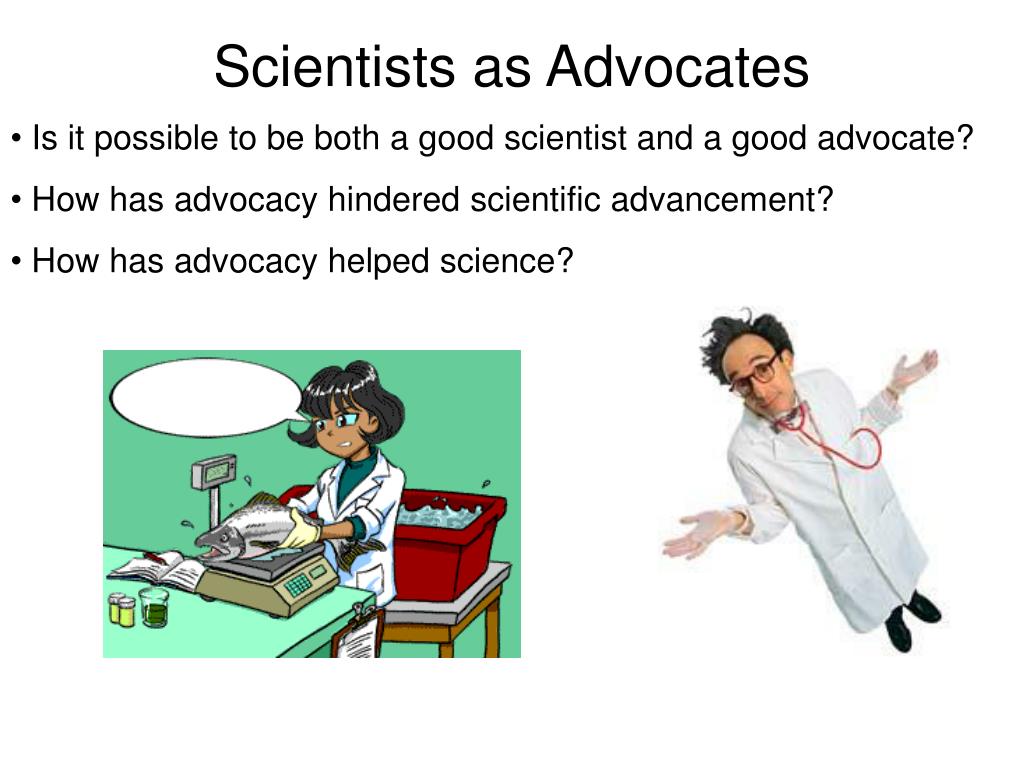 Scientists as Advocates

• Is it possible to be both a good scientist and a good advocate?

• How has advocacy hindered scientific advancement?

• How has advocacy helped science?